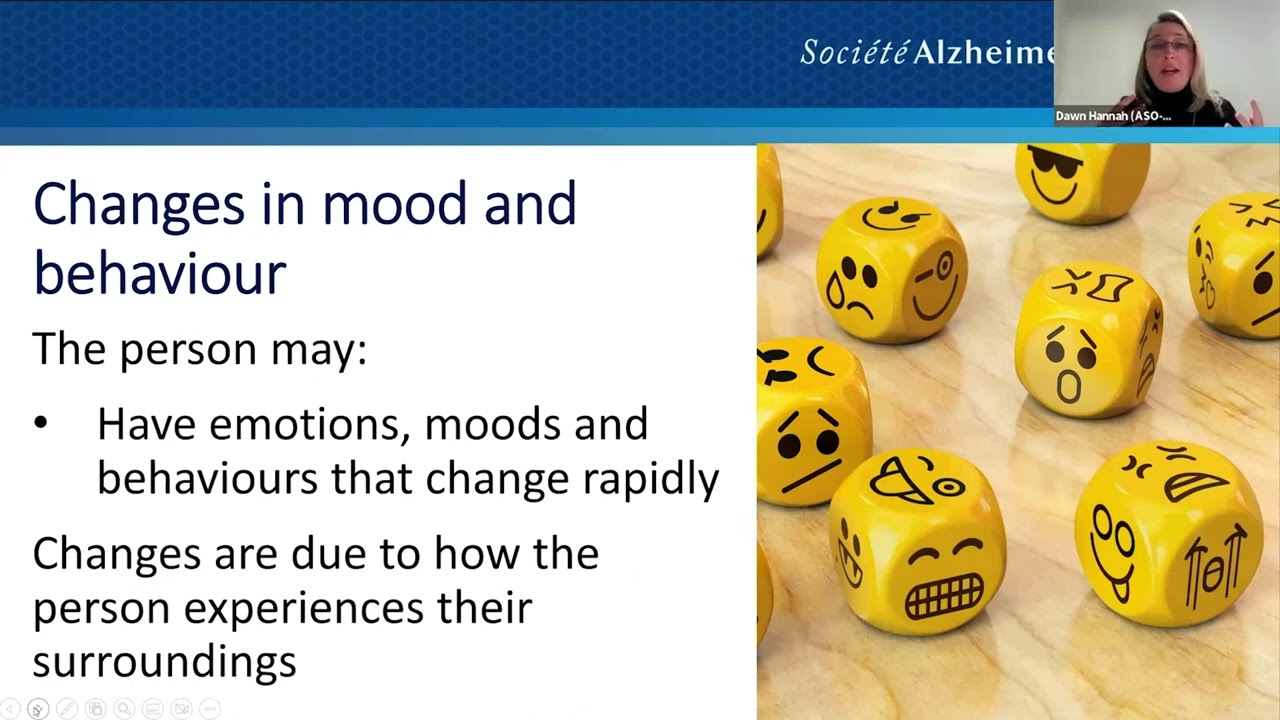 Société Alzheime

Dawn Hannah (ASO-...

Changes in mood and behaviour

The person may:

• Have emotions, moods and behaviours that change rapidly

Changes are due to how the person experiences their surroundings